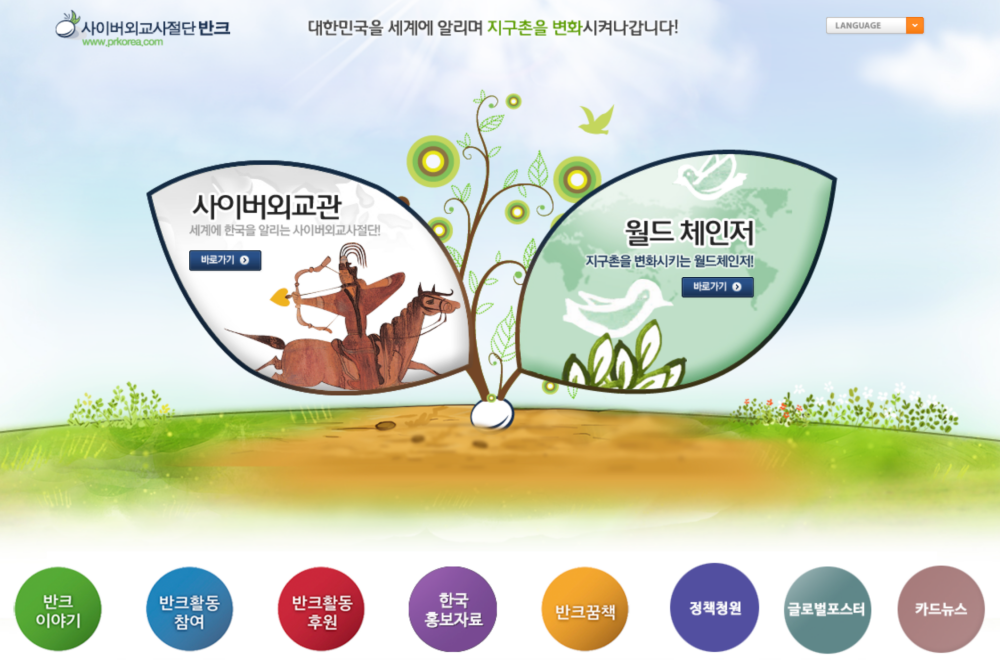 사이버외교사절단 반크
www.prkorea.com

대한민국을 세계에 알리며 지구촌을 변화시켜나갑니다!

LANGUAGE

사이버외교관
세계에 한국을 알리는 사이버외교사절단!
바로가기

월드 체인저
지구촌을 변화시키는 월드체인저!
바로가기

반크 이야기

반크활동 참여

반크활동 후원

한국 홍보자료

반크꿈책

정책청원

글로벌포스터

카드뉴스